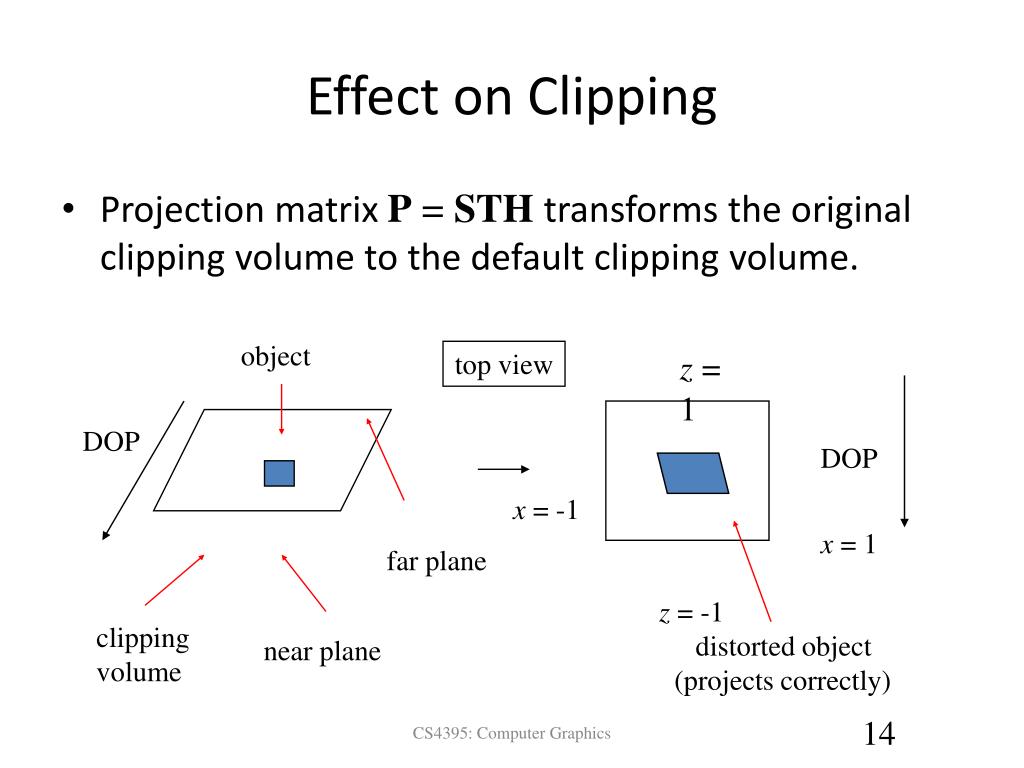 Effect on Clipping

• Projection matrix $\mathbf{P} = \mathbf{STH}$ transforms the original clipping volume to the default clipping volume.

object

top view

$z = 1$

DOP

DOP

$x = -1$

$x = 1$

far plane

$z = -1$

clipping volume

near plane

distorted object (projects correctly)

CS4395: Computer Graphics

14